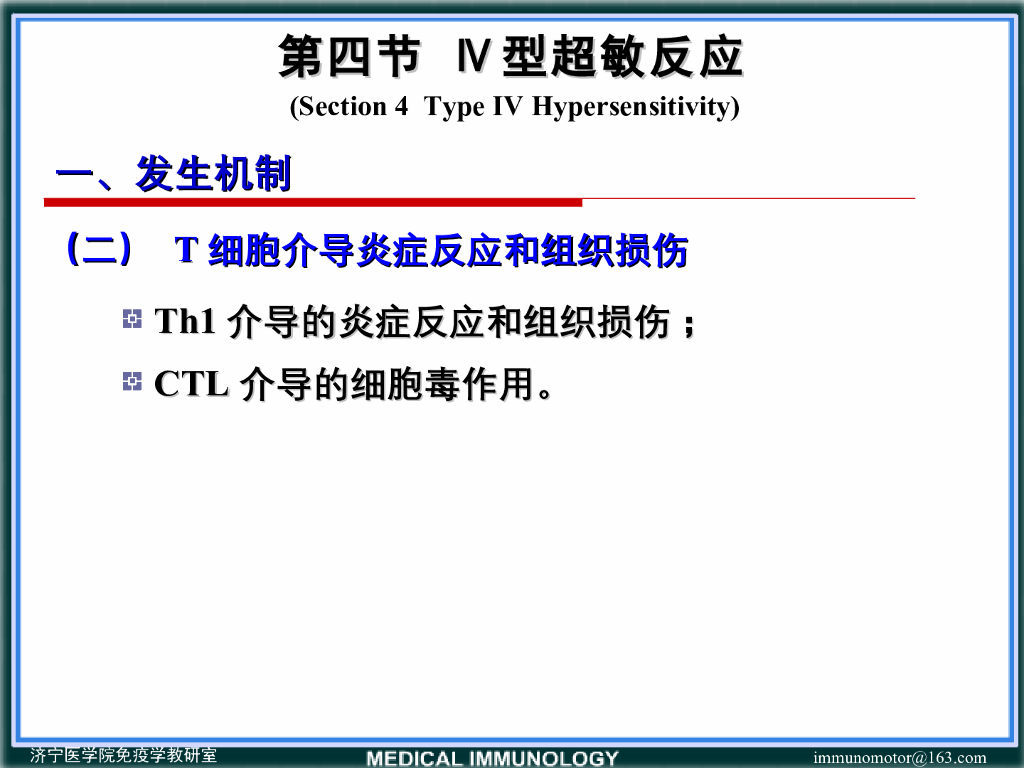 第四节 Ⅳ型超敏反应

(Section 4 Type IV Hypersensitivity)

一、发生机制

（二） T 细胞介导炎症反应和组织损伤

Th1 介导的炎症反应和组织损伤；

CTL 介导的细胞毒作用。

济宁医学院免疫学教研室

MEDICAL IMMUNOLOGY

immunomotor@163.com